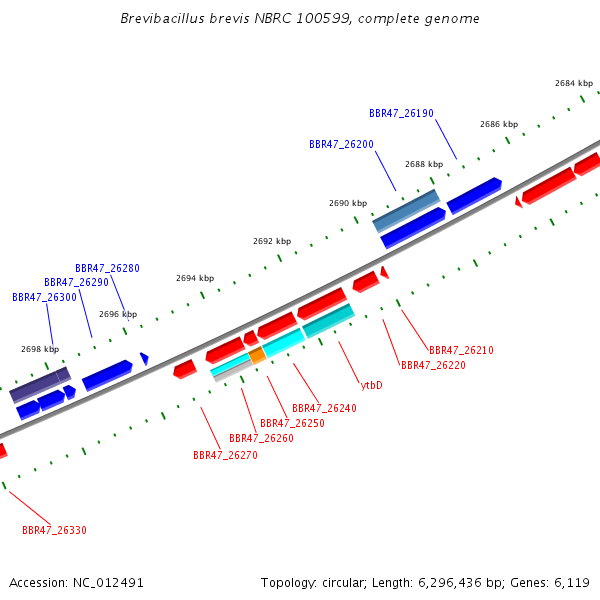 Brevibacillus brevis NBRC 100599, complete genome

2684 kbp

BBR47_26190

2686 kbp

BBR47_26200

2688 kbp

2690 kbp

2692 kbp

BBR47_26280

2694 kbp

BBR47_26290

BBR47_26300

2696 kbp

2698 kbp

BBR47_26210

BBR47_26220

ytbD

BBR47_26240

BBR47_26250

BBR47_26260

BBR47_26270

BBR47_26330

Accession: NC_012491

Topology: circular; Length: 6,296,436 bp; Genes: 6,119